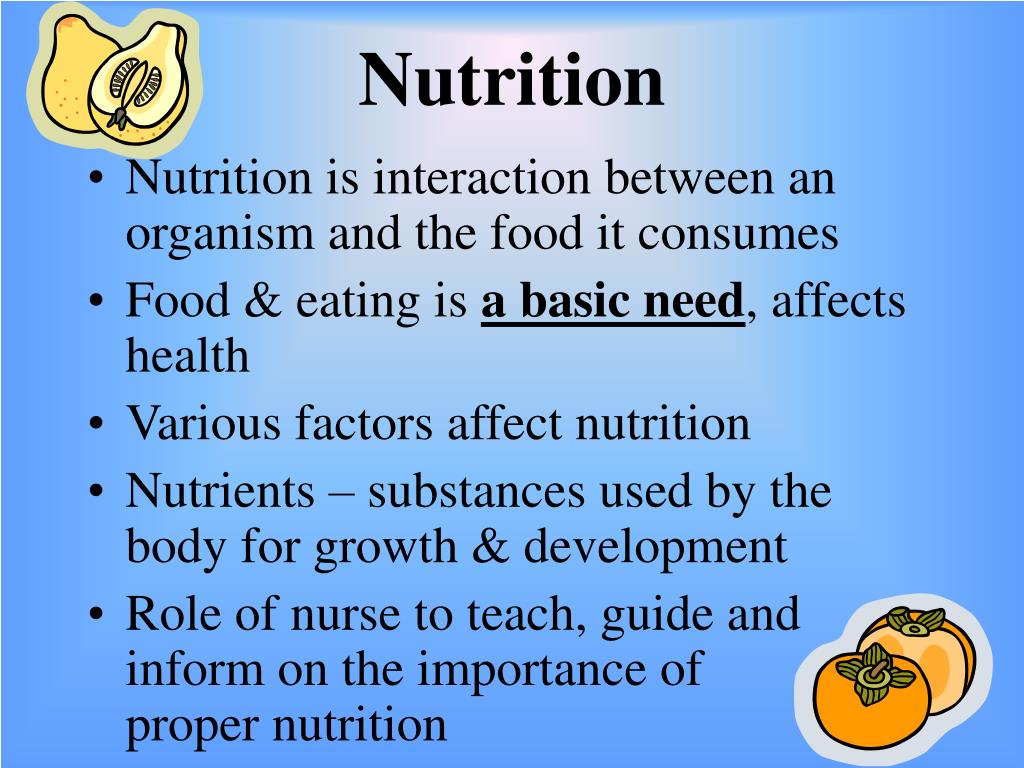 Nutrition

• Nutrition is interaction between an organism and the food it consumes
• Food & eating is a basic need, affects health
• Various factors affect nutrition
• Nutrients – substances used by the body for growth & development
• Role of nurse to teach, guide and inform on the importance of proper nutrition